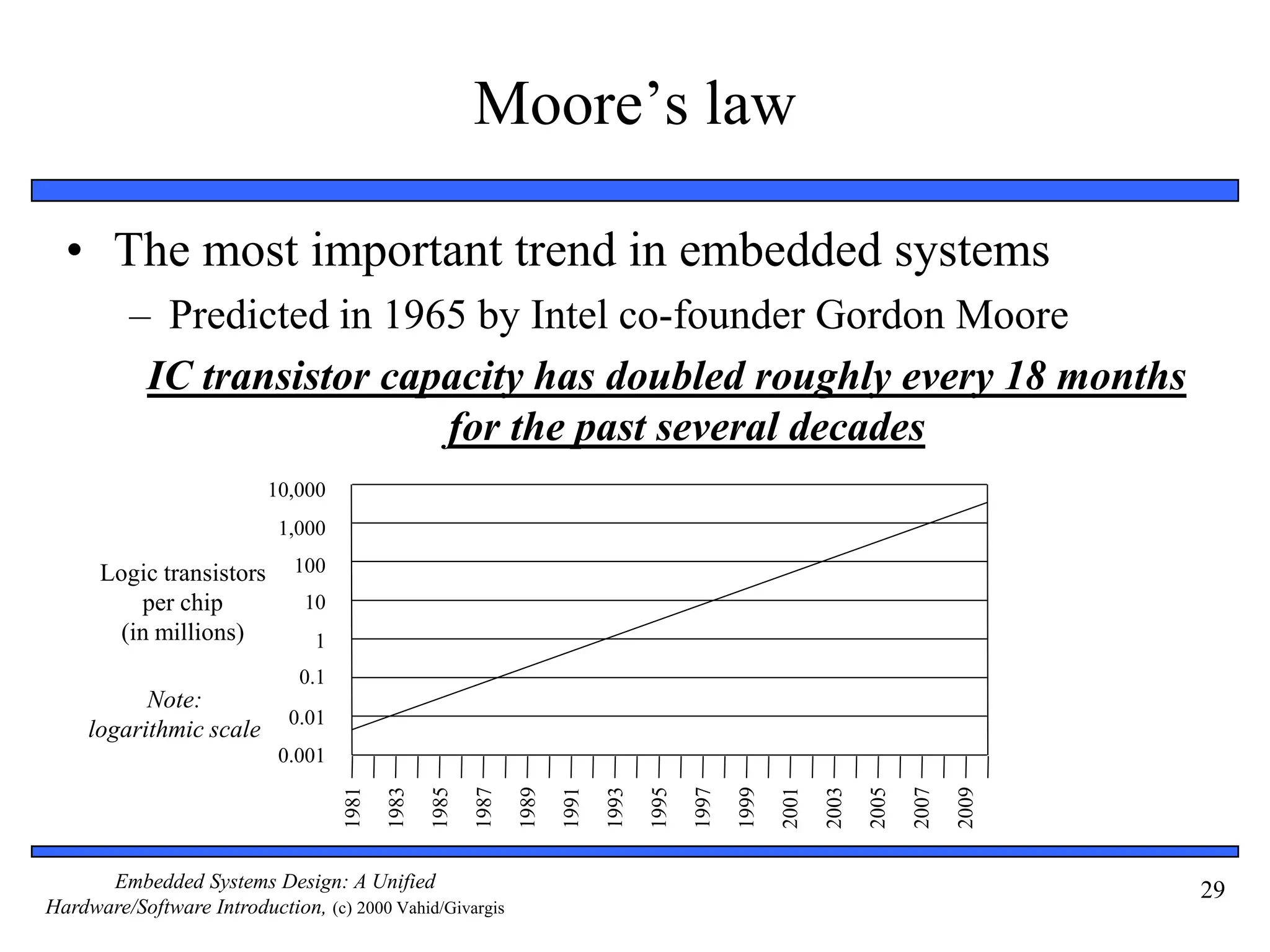 Moore’s law

• The most important trend in embedded systems
  – Predicted in 1965 by Intel co-founder Gordon Moore

IC transistor capacity has doubled roughly every 18 months for the past several decades

Logic transistors per chip (in millions)

Note: logarithmic scale

10,000
1,000
100
10
1
0.1
0.01
0.001

1981 1983 1985 1987 1989 1991 1993 1995 1997 1999 2001 2003 2005 2007 2009

Embedded Systems Design: A Unified Hardware/Software Introduction, (c) 2000 Vahid/Givargis

29